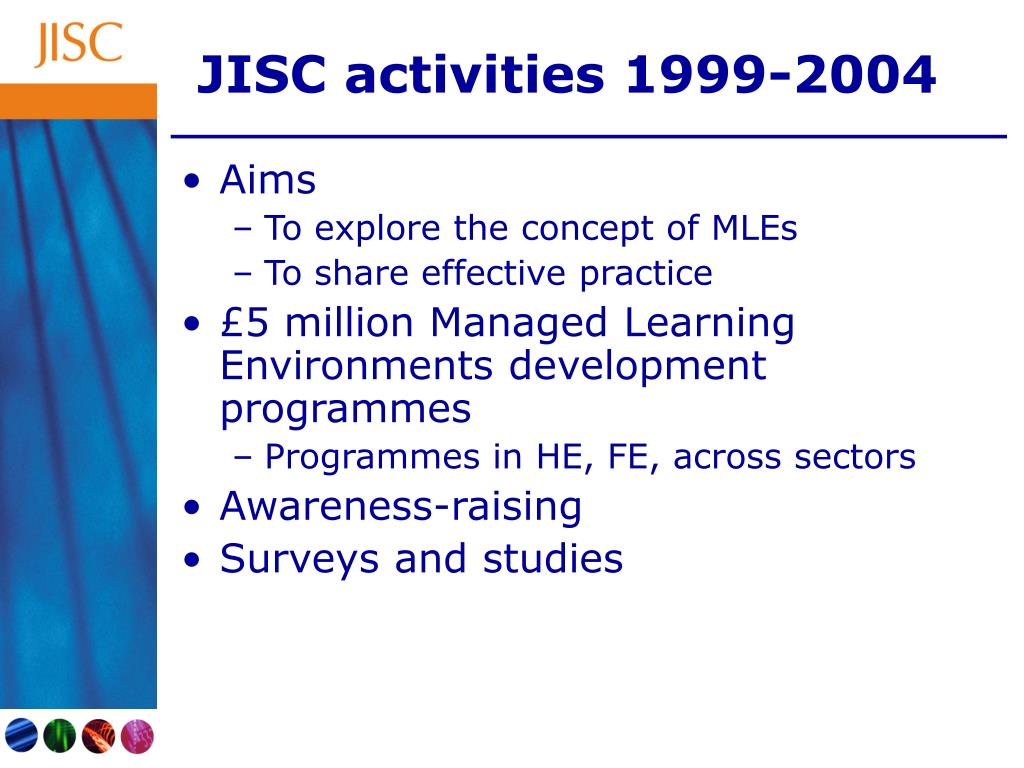 JISC

JISC activities 1999-2004

• Aims
– To explore the concept of MLEs
– To share effective practice
• £5 million Managed Learning Environments development programmes
– Programmes in HE, FE, across sectors
• Awareness-raising
• Surveys and studies